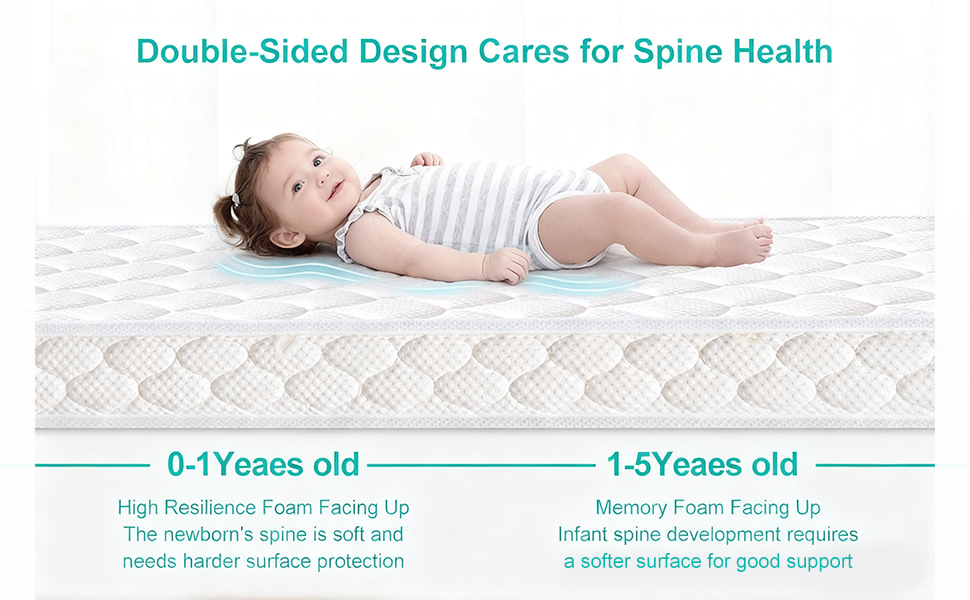 Double-Sided Design Cares for Spine Health

0-1Yeaes old

High Resilience Foam Facing Up
The newborn's spine is soft and needs harder surface protection

1-5Yeaes old

Memory Foam Facing Up
Infant spine development requires a softer surface for good support